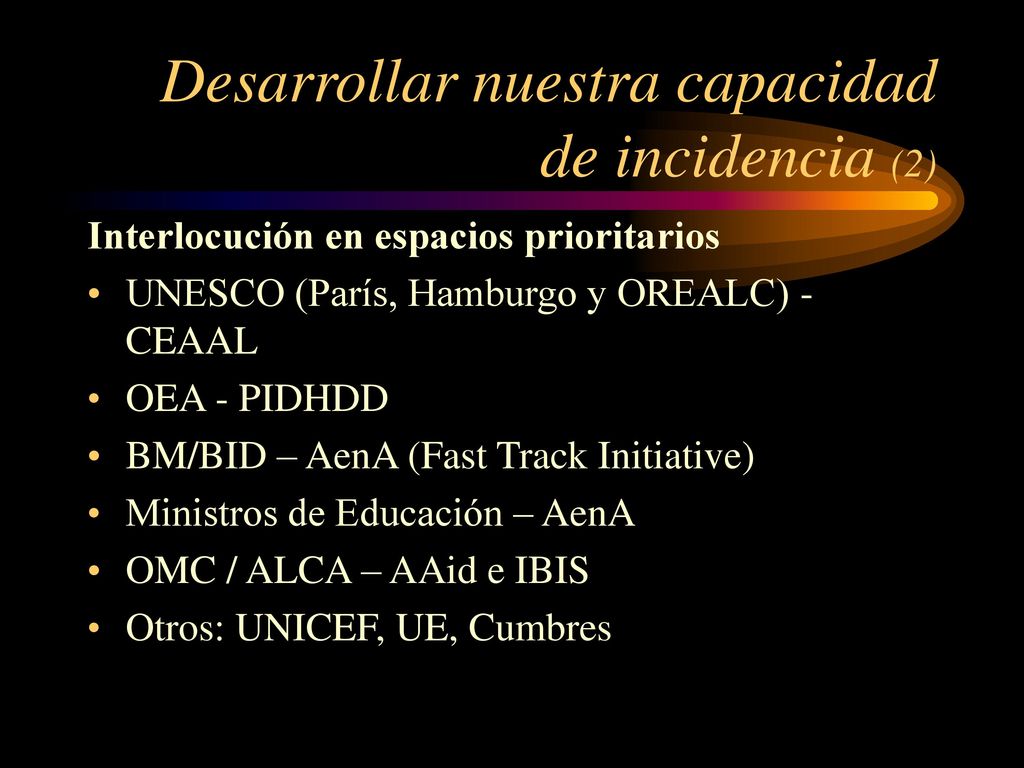 Desarrollar nuestra capacidad de incidencia (2)

Interlocución en espacios prioritarios

• UNESCO (París, Hamburgo y OREALC) - CEAAL
• OEA - PIDHDD
• BM/BID – AenA (Fast Track Initiative)
• Ministros de Educación – AenA
• OMC / ALCA – AAid e IBIS
• Otros: UNICEF, UE, Cumbres